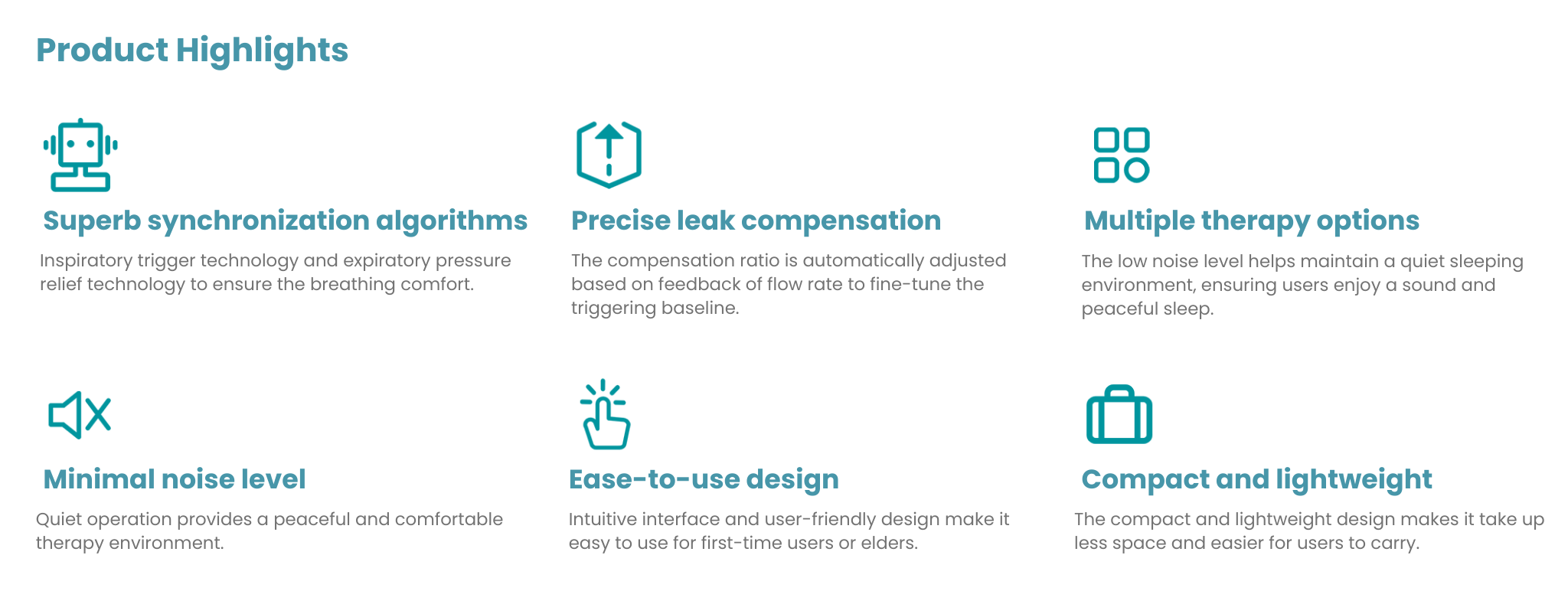 Product Highlights

Superb synchronization algorithms

Inspiratory trigger technology and expiratory pressure relief technology to ensure the breathing comfort.

Precise leak compensation

The compensation ratio is automatically adjusted based on feedback of flow rate to fine-tune the triggering baseline.

Multiple therapy options

The low noise level helps maintain a quiet sleeping environment, ensuring users enjoy a sound and peaceful sleep.

Minimal noise level

Quiet operation provides a peaceful and comfortable therapy environment.

Ease-to-use design

Intuitive interface and user-friendly design make it easy to use for first-time users or elders.

Compact and lightweight

The compact and lightweight design makes it take up less space and easier for users to carry.